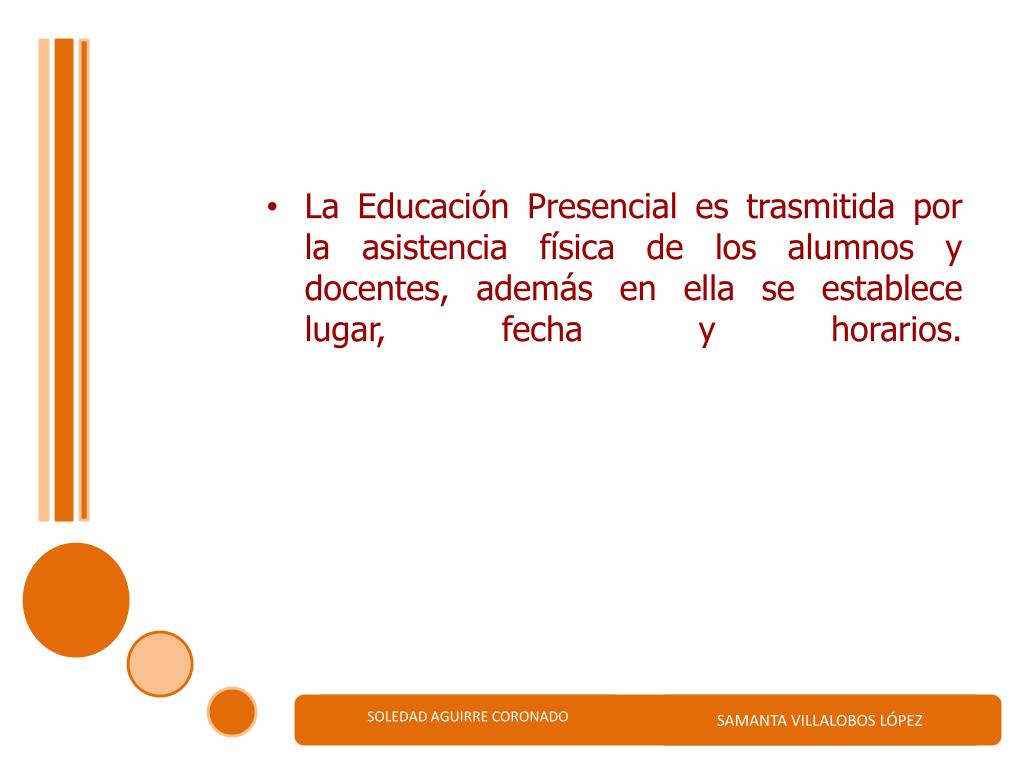 • La Educación Presencial es trasmitida por la asistencia física de los alumnos y docentes, además en ella se establece lugar, fecha y horarios.

SOLEDAD AGUIRRE CORONADO

SAMANTA VILLALOBOS LÓPEZ